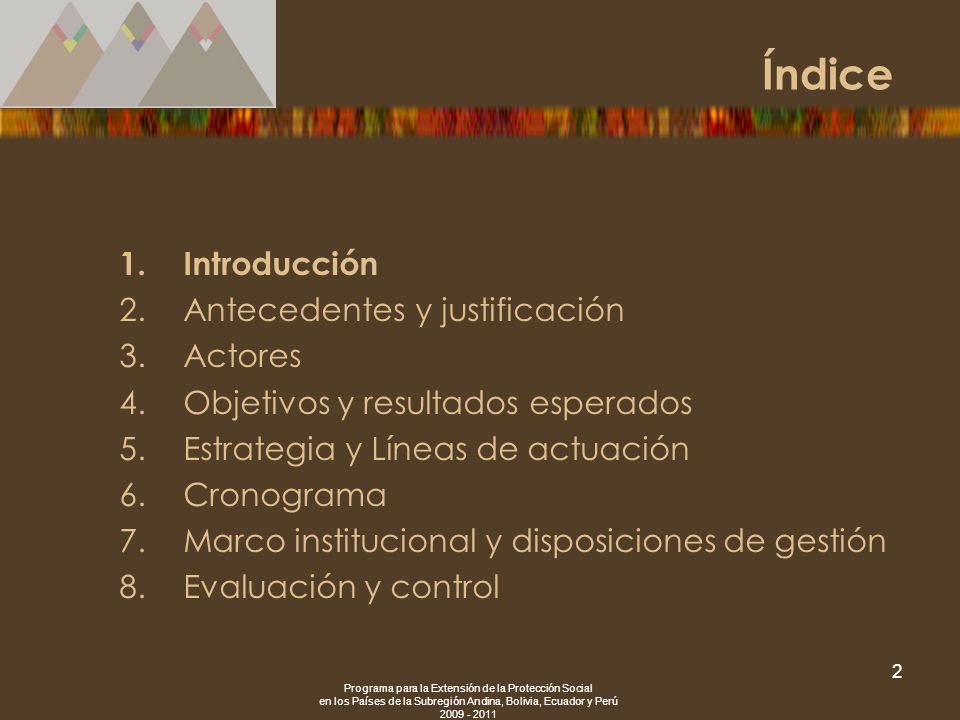 Índice

1. Introducción
2. Antecedentes y justificación
3. Actores
4. Objetivos y resultados esperados
5. Estrategia y Líneas de actuación
6. Cronograma
7. Marco institucional y disposiciones de gestión
8. Evaluación y control

2

Programa para la Extensión de la Protección Social en los Países de la Subregión Andina, Bolivia, Ecuador y Perú 2009 - 2011